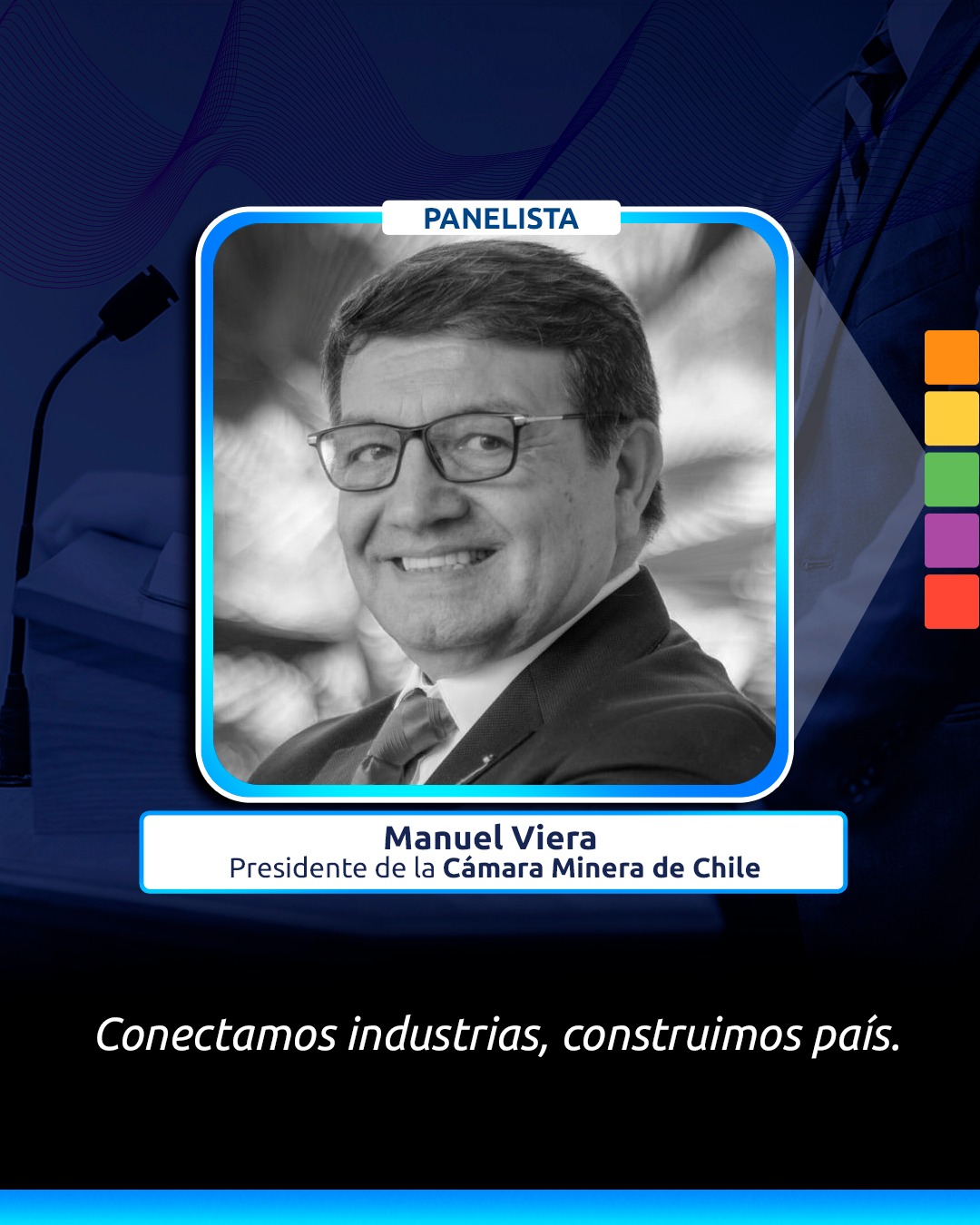 PANELISTA

Manuel Viera
Presidente de la Cámara Minera de Chile

Conectamos industrias, construimos país.